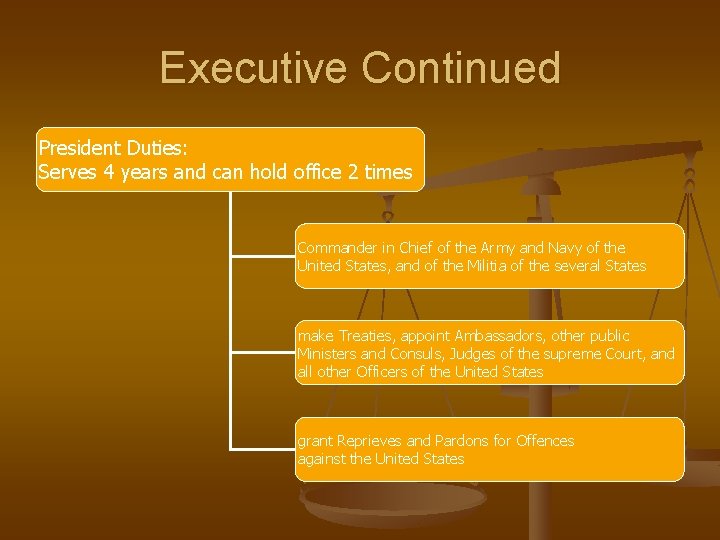 Executive Continued

President Duties:
Serves 4 years and can hold office 2 times

Commander in Chief of the Army and Navy of the United States, and of the Militia of the several States

make Treaties, appoint Ambassadors, other public Ministers and Consuls, Judges of the supreme Court, and all other Officers of the United States

grant Reprieves and Pardons for Offences against the United States